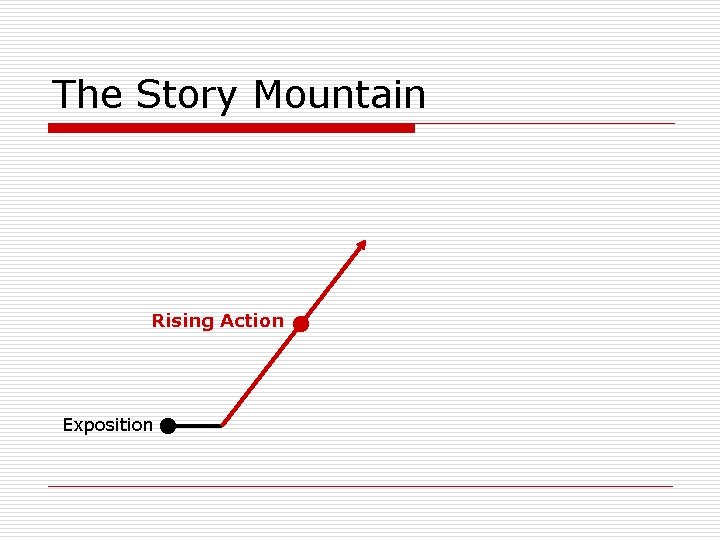 The Story Mountain

Rising Action

Exposition